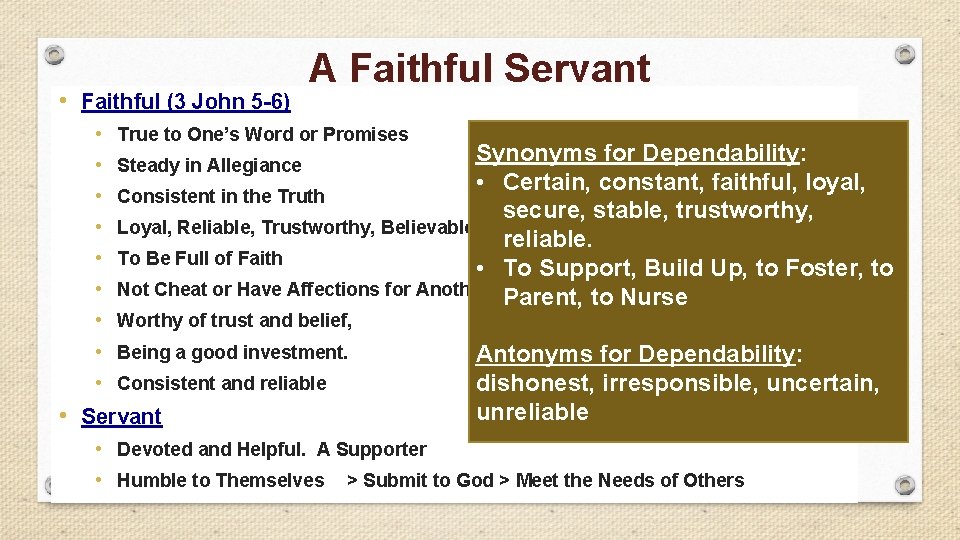 A Faithful Servant

• Faithful (3 John 5-6)
  • True to One's Word or Promises
  • Steady in Allegiance
  • Consistent in the Truth
  • Loyal, Reliable, Trustworthy, Believable
  • To Be Full of Faith
  • Not Cheat or Have Affections for Anoth
  • Worthy of trust and belief,
  • Being a good investment.
  • Consistent and reliable
• Servant
  • Devoted and Helpful. A Supporter
  • Humble to Themselves > Submit to God > Meet the Needs of Others

Synonyms for Dependability:
• Certain, constant, faithful, loyal, secure, stable, trustworthy, reliable.
• To Support, Build Up, to Foster, to Parent, to Nurse

Antonyms for Dependability: dishonest, irresponsible, uncertain, unreliable